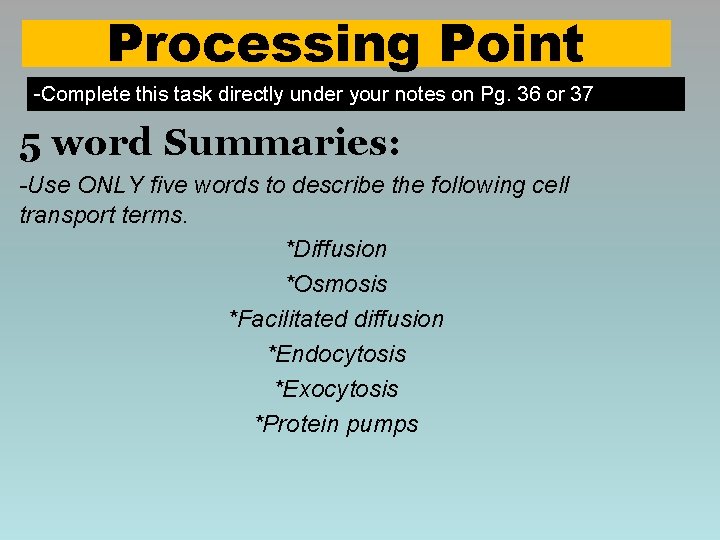 Processing Point

-Complete this task directly under your notes on Pg. 36 or 37

5 word Summaries:

-Use ONLY five words to describe the following cell transport terms.

*Diffusion
*Osmosis
*Facilitated diffusion
*Endocytosis
*Exocytosis
*Protein pumps